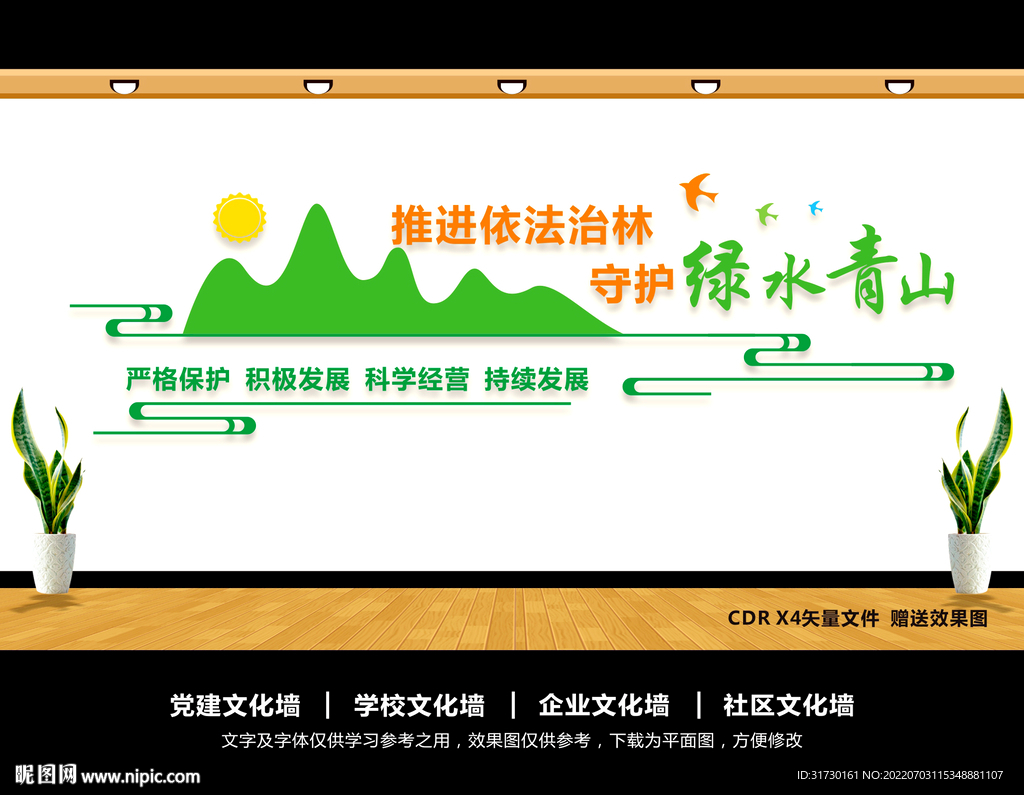 推进依法治林
守护绿水青山

严格保护 积极发展 科学经营 持续发展

CDR X4矢量文件 赠送效果图

党建文化墙 | 学校文化墙 | 企业文化墙 | 社区文化墙

文字及字体仅供学习参考之用，效果图仅供参考，下载为平面图，方便修改

昵图网 www.nipic.com

ID:31730161 NO:20220703115348881107